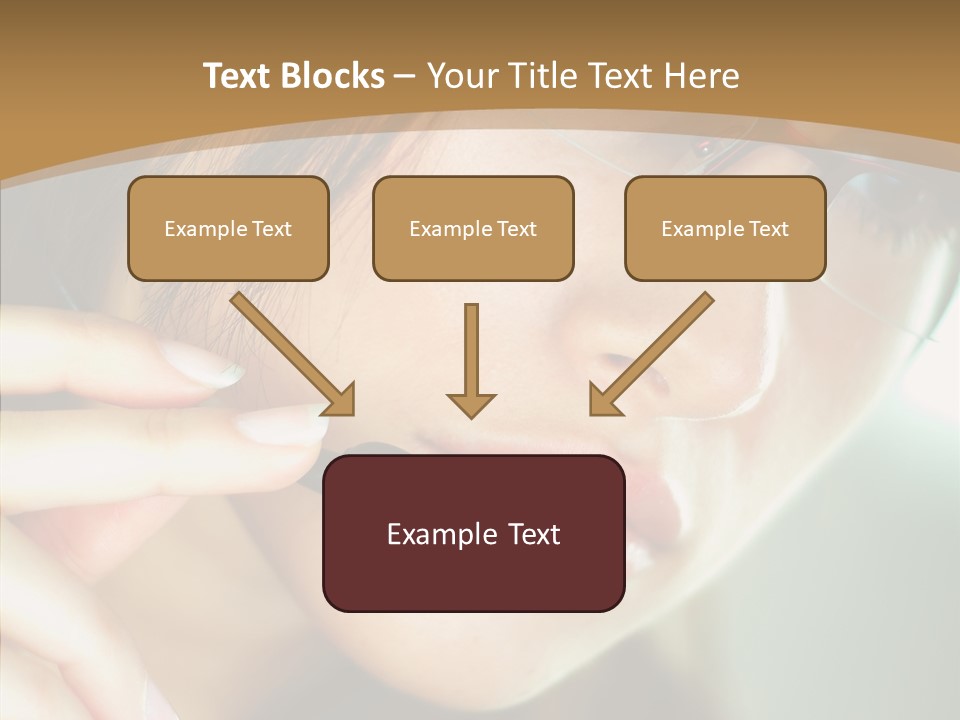 Text Blocks – Your Title Text Here

Example Text

Example Text

Example Text

Example Text